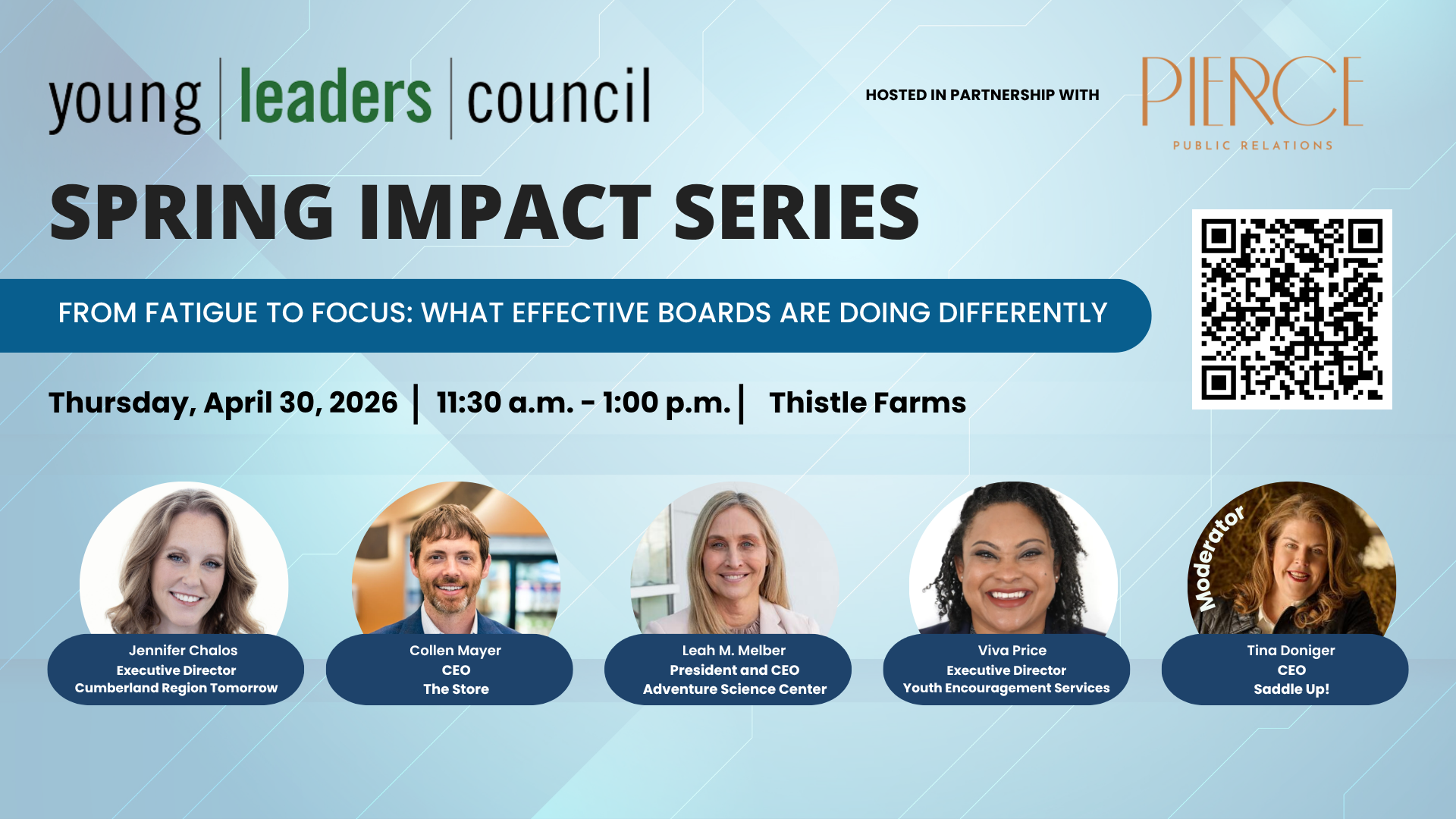 young | leaders | council

HOSTED IN PARTNERSHIP WITH

PIERCE
PUBLIC RELATIONS

SPRING IMPACT SERIES

FROM FATIGUE TO FOCUS: WHAT EFFECTIVE BOARDS ARE DOING DIFFERENTLY

Thursday, April 30, 2026 | 11:30 a.m. - 1:00 p.m. | Thistle Farms

Jennifer Chalos
Executive Director
Cumberland Region Tomorrow

Collen Mayer
CEO
The Store

Leah M. Melber
President and CEO
Adventure Science Center

Viva Price
Executive Director
Youth Encouragement Services

Moderator
Tina Doniger
CEO
Saddle Up!